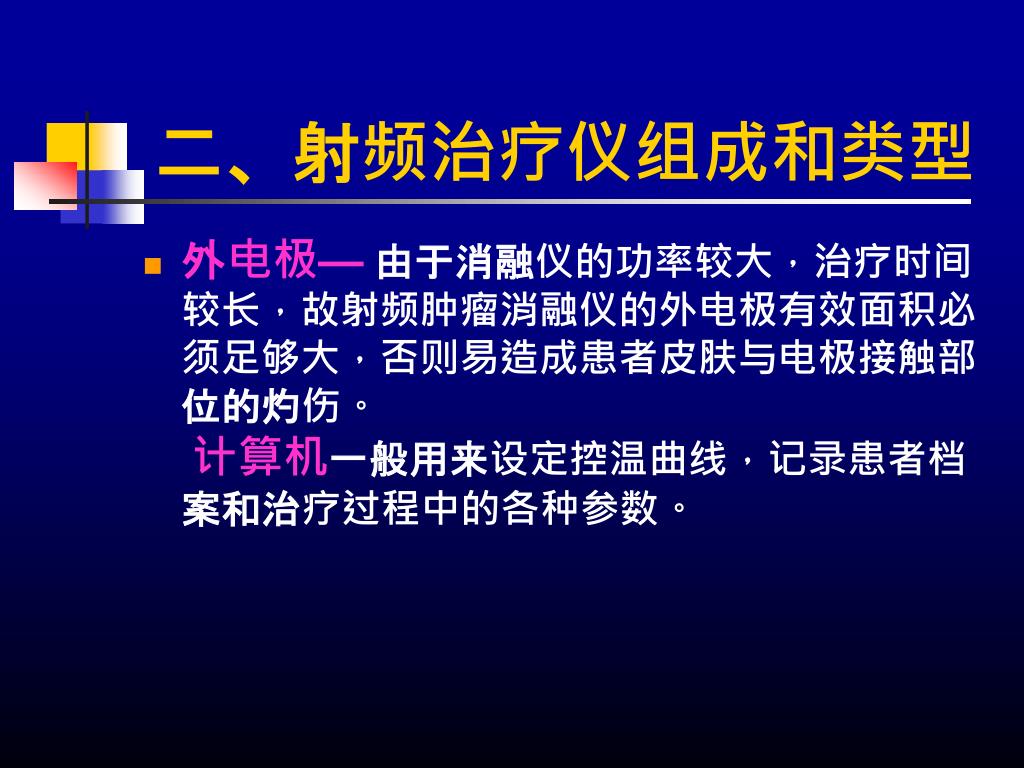 二、射频治疗仪组成和类型

外电极— 由于消融仪的功率较大，治疗时间较长，故射频肿瘤消融仪的外电极有效面积必须足够大，否则易造成患者皮肤与电极接触部位的灼伤。

计算机一般用来设定控温曲线，记录患者档案和治疗过程中的各种参数。